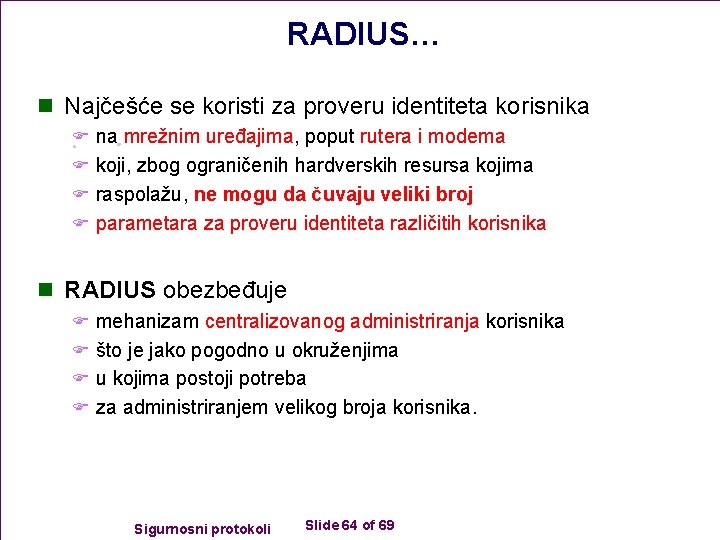 RADIUS...

Najčešće se koristi za proveru identiteta korisnika

na mrežnim uređajima, poput rutera i modema

koji, zbog ograničenih hardverskih resursa kojima

raspolažu, ne mogu da čuvaju veliki broj

parametara za proveru identiteta različitih korisnika

RADIUS obezbeđuje

mehanizam centralizovanog administriranja korisnika

što je jako pogodno u okruženjima

u kojima postoji potreba

za administriranjem velikog broja korisnika.

Sigurnosni protokoli

Slide 64 of 69